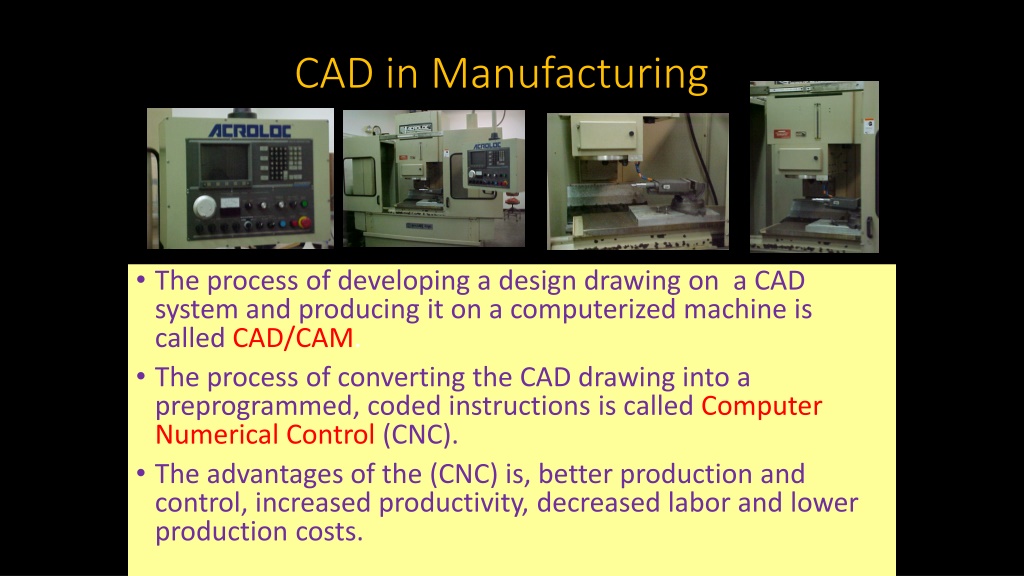 CAD in Manufacturing

ACROLOC

ACROLOC

• The process of developing a design drawing on a CAD system and producing it on a computerized machine is called CAD/CAM

• The process of converting the CAD drawing into a preprogrammed, coded instructions is called Computer Numerical Control (CNC).

• The advantages of the (CNC) is, better production and control, increased productivity, decreased labor and lower production costs.